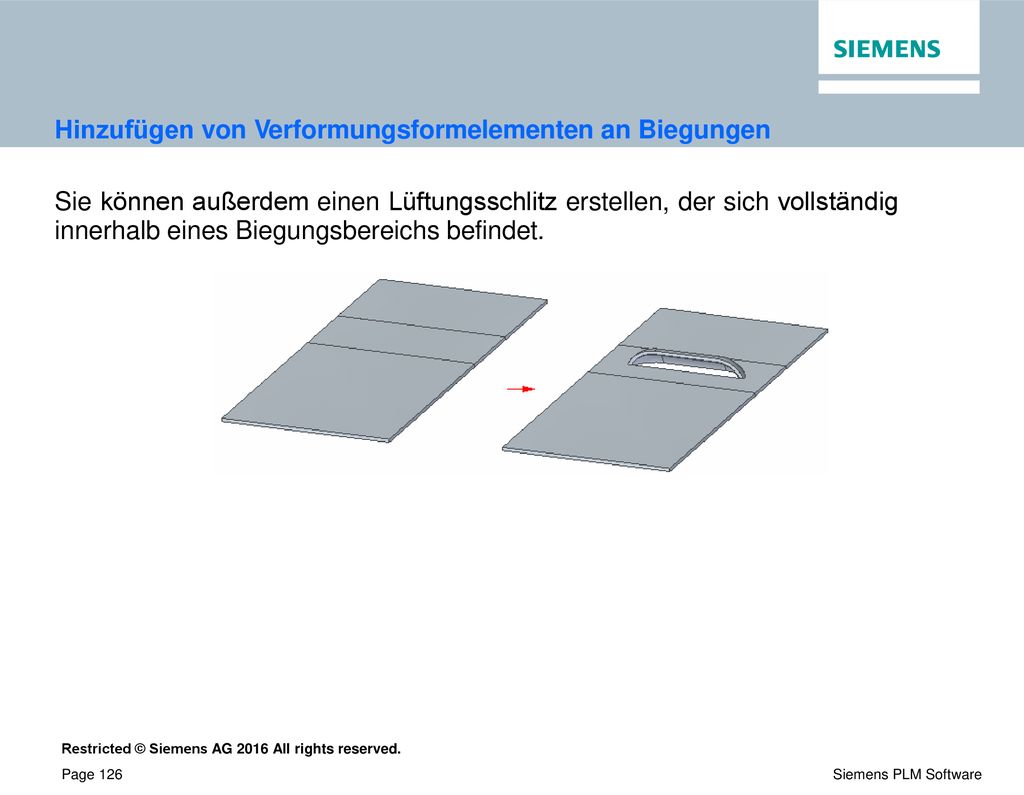 SIEMENS

Hinzufügen von Verformungsformelementen an Biegungen

Sie können außerdem einen Lüftungsschlitz erstellen, der sich vollständig innerhalb eines Biegungsbereichs befindet.

Restricted © Siemens AG 2016 All rights reserved.

Page 126

Siemens PLM Software